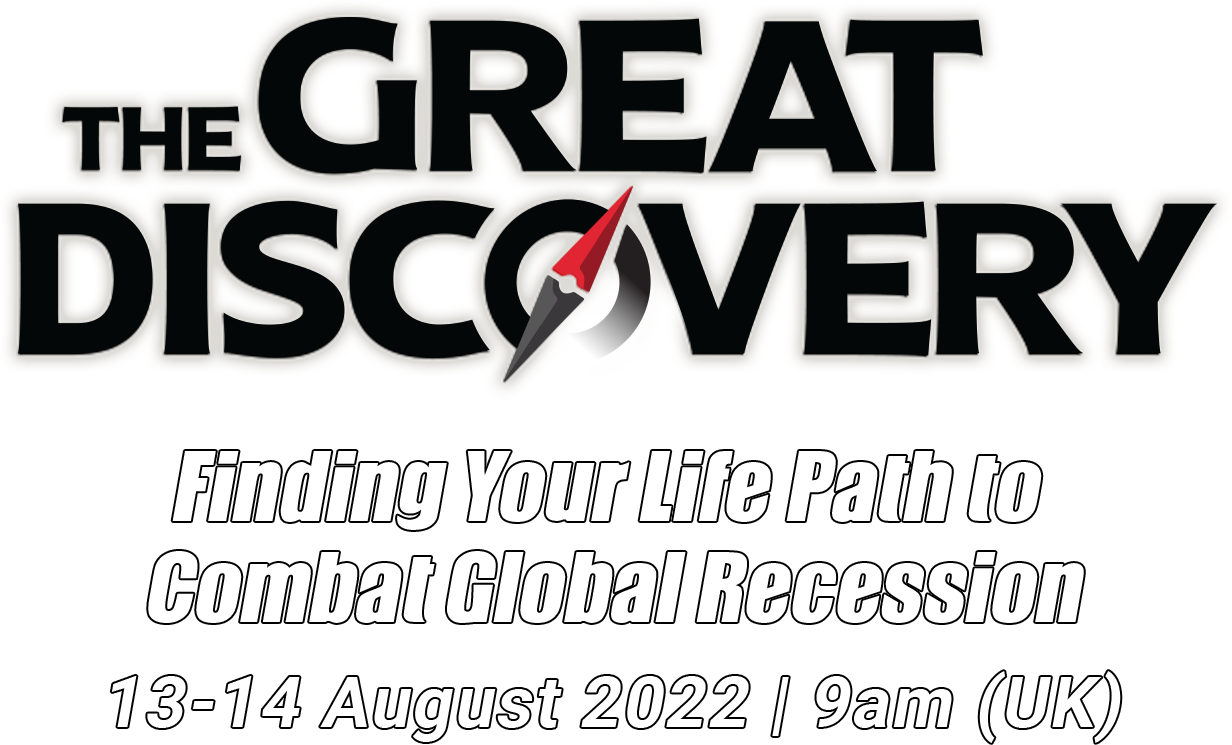 THE GREAT DISCOVERY

Finding Your Life Path to Combat Global Recession

13-14 August 2022 | 9am (UK)